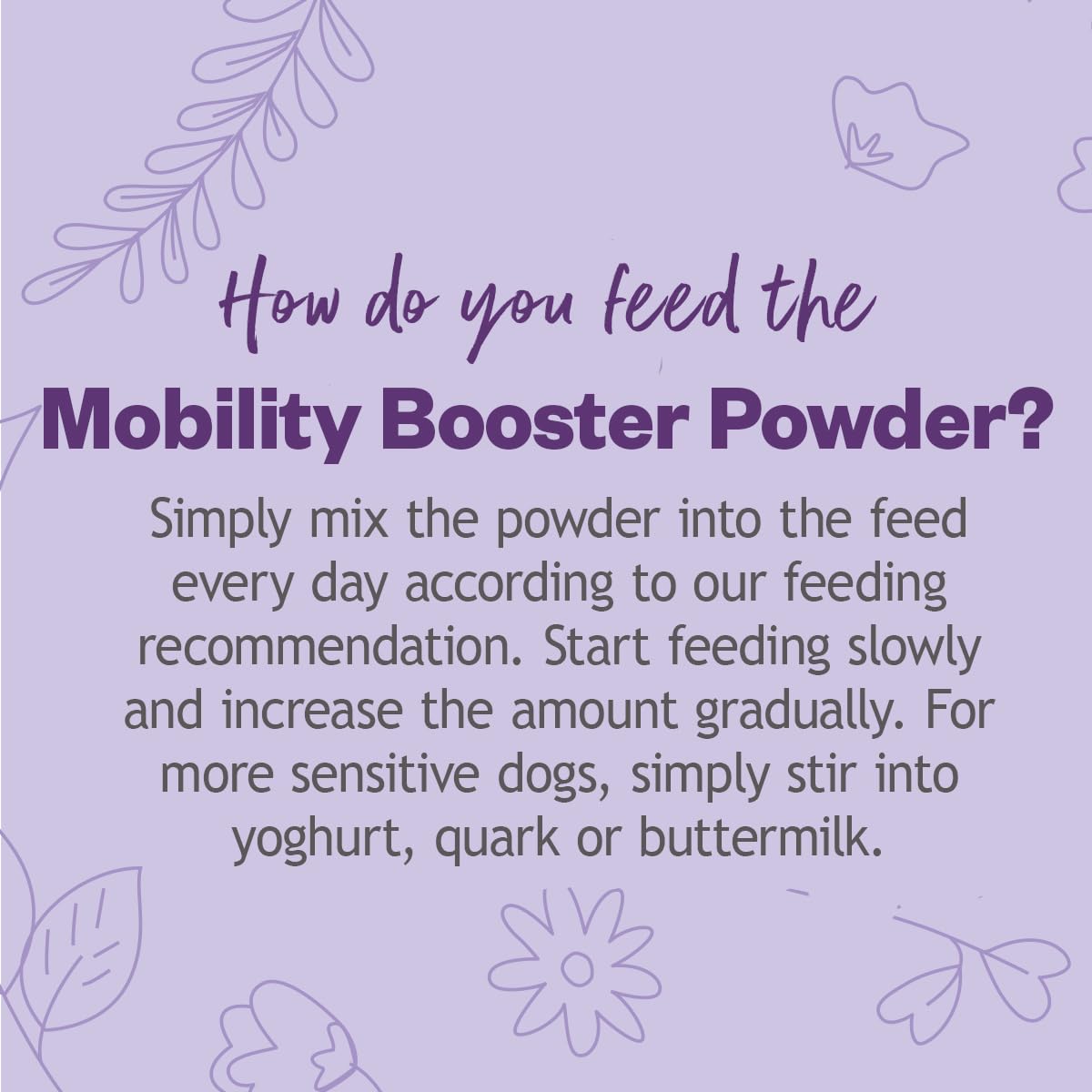 How do you feed the
Mobility Booster Powder?

Simply mix the powder into the feed every day according to our feeding recommendation. Start feeding slowly and increase the amount gradually. For more sensitive dogs, simply stir into yoghurt, quark or buttermilk.